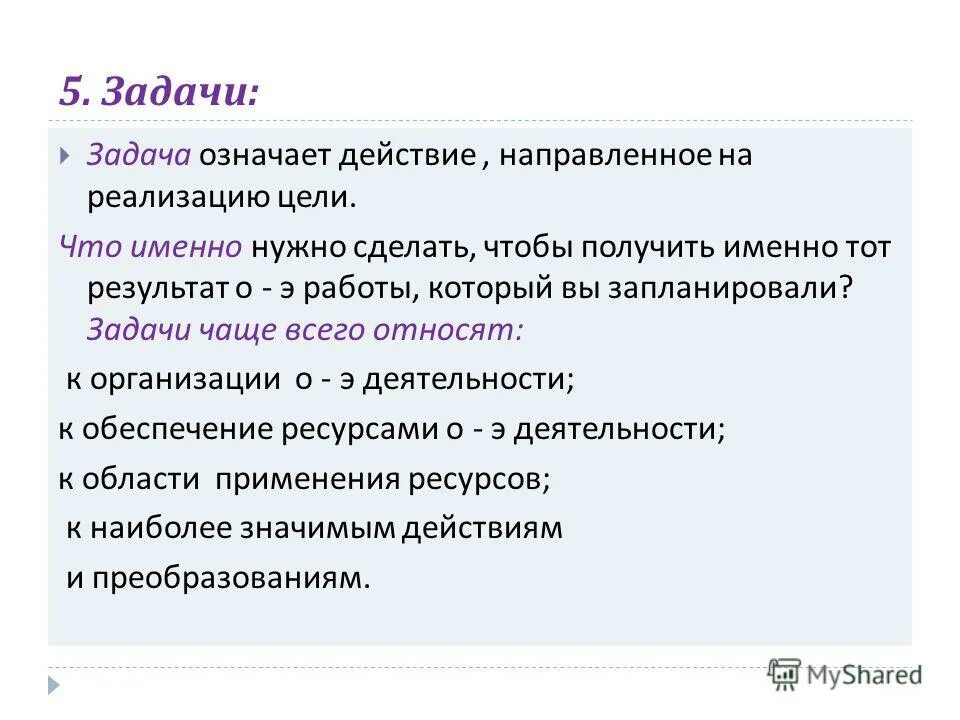 5. Задачи:

Задача означает действие , направленное на реализацию цели.

Что именно нужно сделать, чтобы получить именно тот результат о - э работы, который вы запланировали? Задачи чаще всего относят:

к организации о - э деятельности;

к обеспечение ресурсами о - э деятельности;

к области применения ресурсов;

к наиболее значимым действиям и преобразованиям.

MyShared